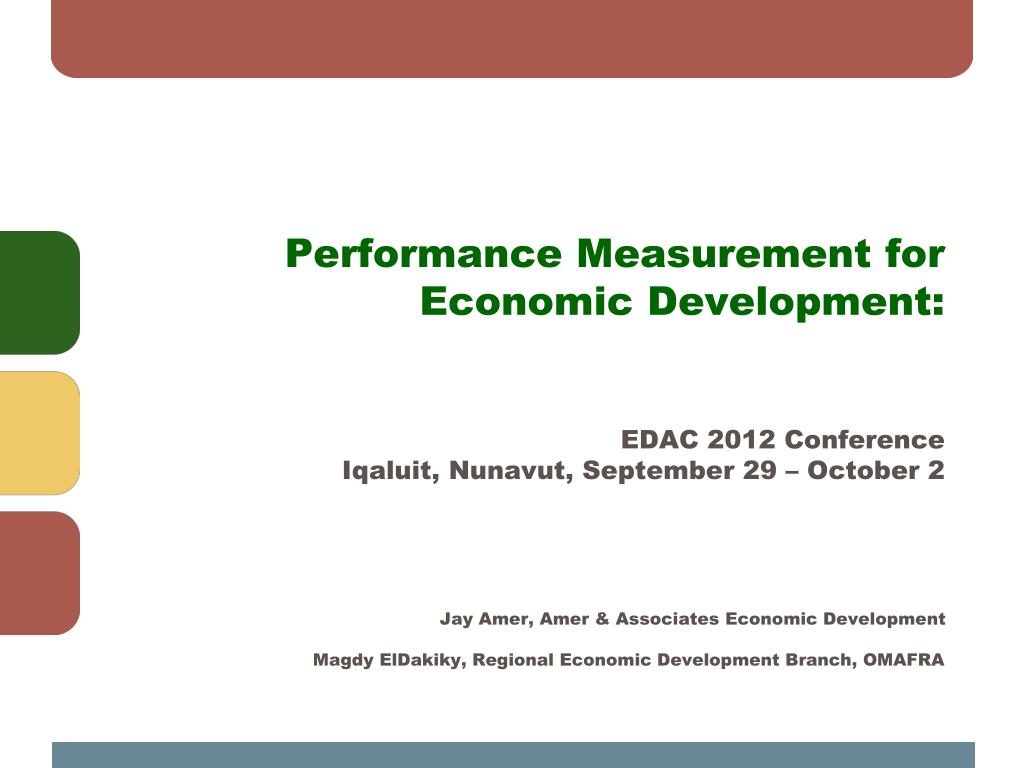 Performance Measurement for Economic Development:

EDAC 2012 Conference
Iqaluit, Nunavut, September 29 – October 2

Jay Amer, Amer & Associates Economic Development

Magdy ElDakiky, Regional Economic Development Branch, OMAFRA